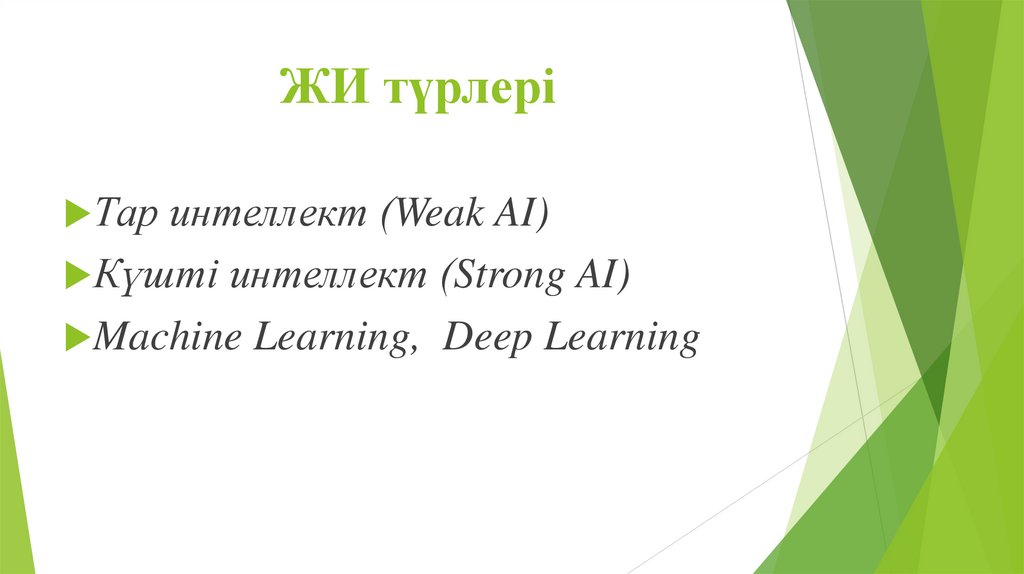 ЖИ түрлері

Тар интеллект (Weak AI)

Күшті интеллект (Strong AI)

Machine Learning, Deep Learning